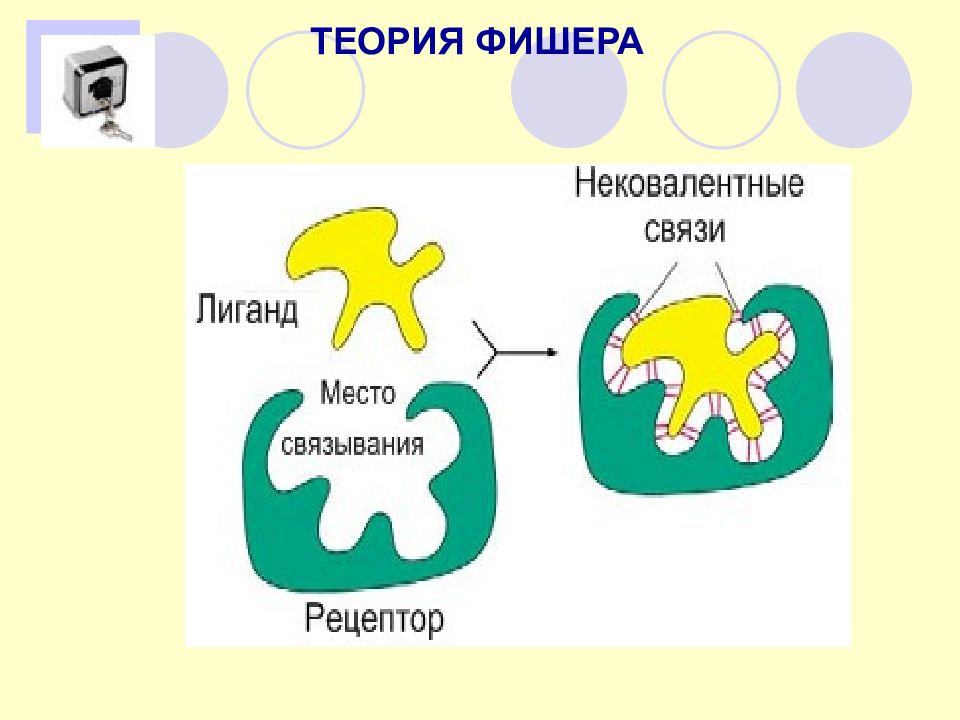 ТЕОРИЯ ФИШЕРА

Лиганд

Место связывания

Рецептор

Нековалентные связи